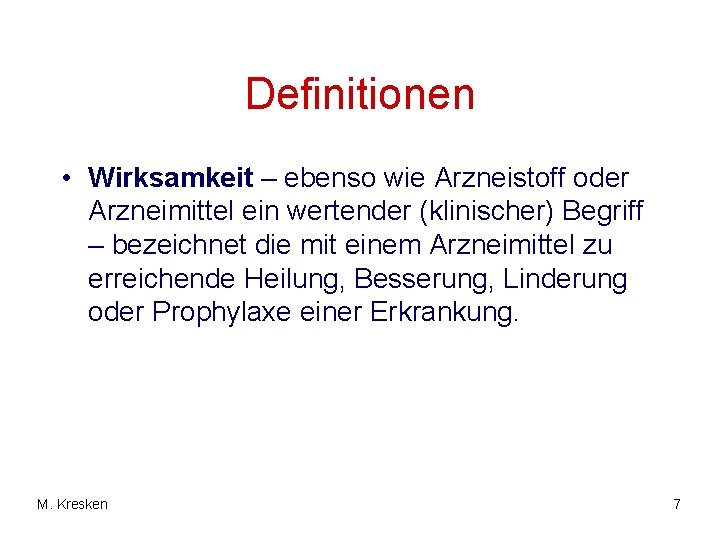 Definitionen

• Wirksamkeit – ebenso wie Arzneistoff oder Arzneimittel ein wertender (klinischer) Begriff – bezeichnet die mit einem Arzneimittel zu erreichende Heilung, Besserung, Linderung oder Prophylaxe einer Erkrankung.

M. Kresken

7